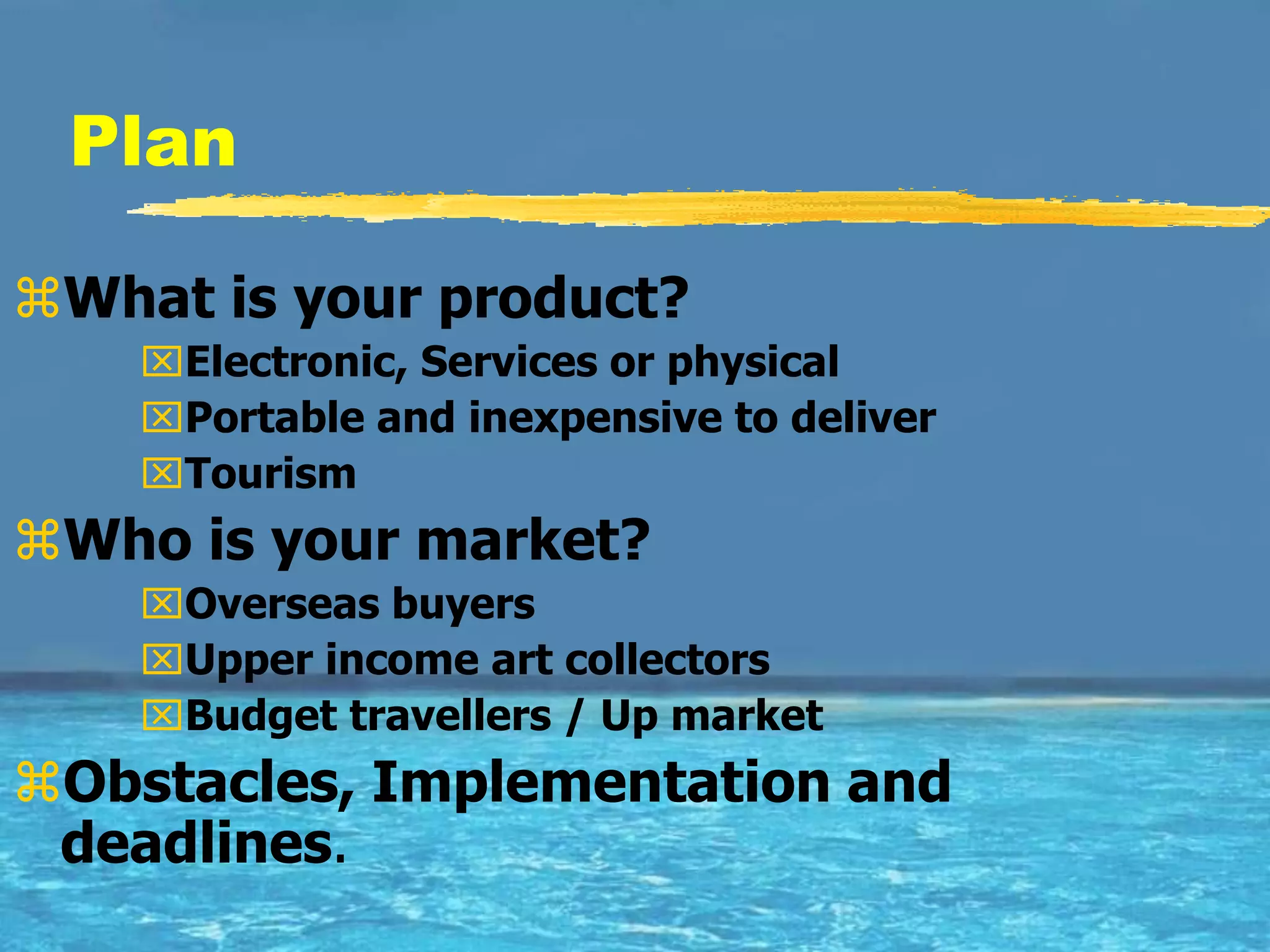 Plan

⌘What is your product?
☒Electronic, Services or physical
☒Portable and inexpensive to deliver
☒Tourism

⌘Who is your market?
☒Overseas buyers
☒Upper income art collectors
☒Budget travellers / Up market

⌘Obstacles, Implementation and deadlines.